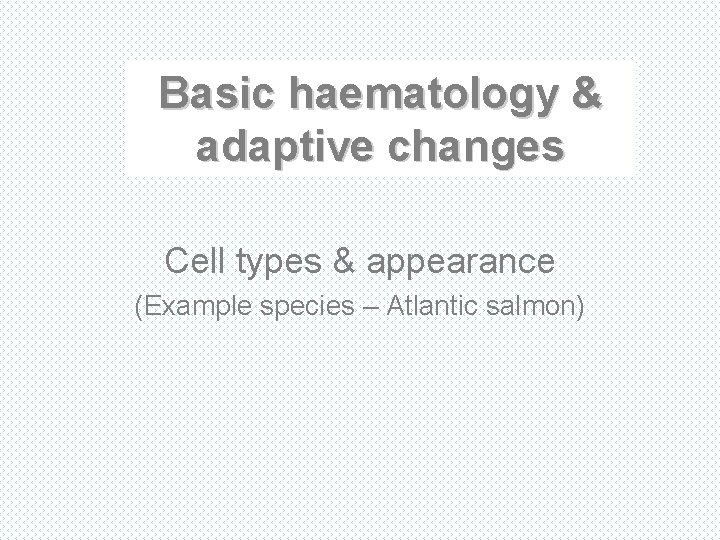 Basic haematology & adaptive changes

Cell types & appearance
(Example species – Atlantic salmon)